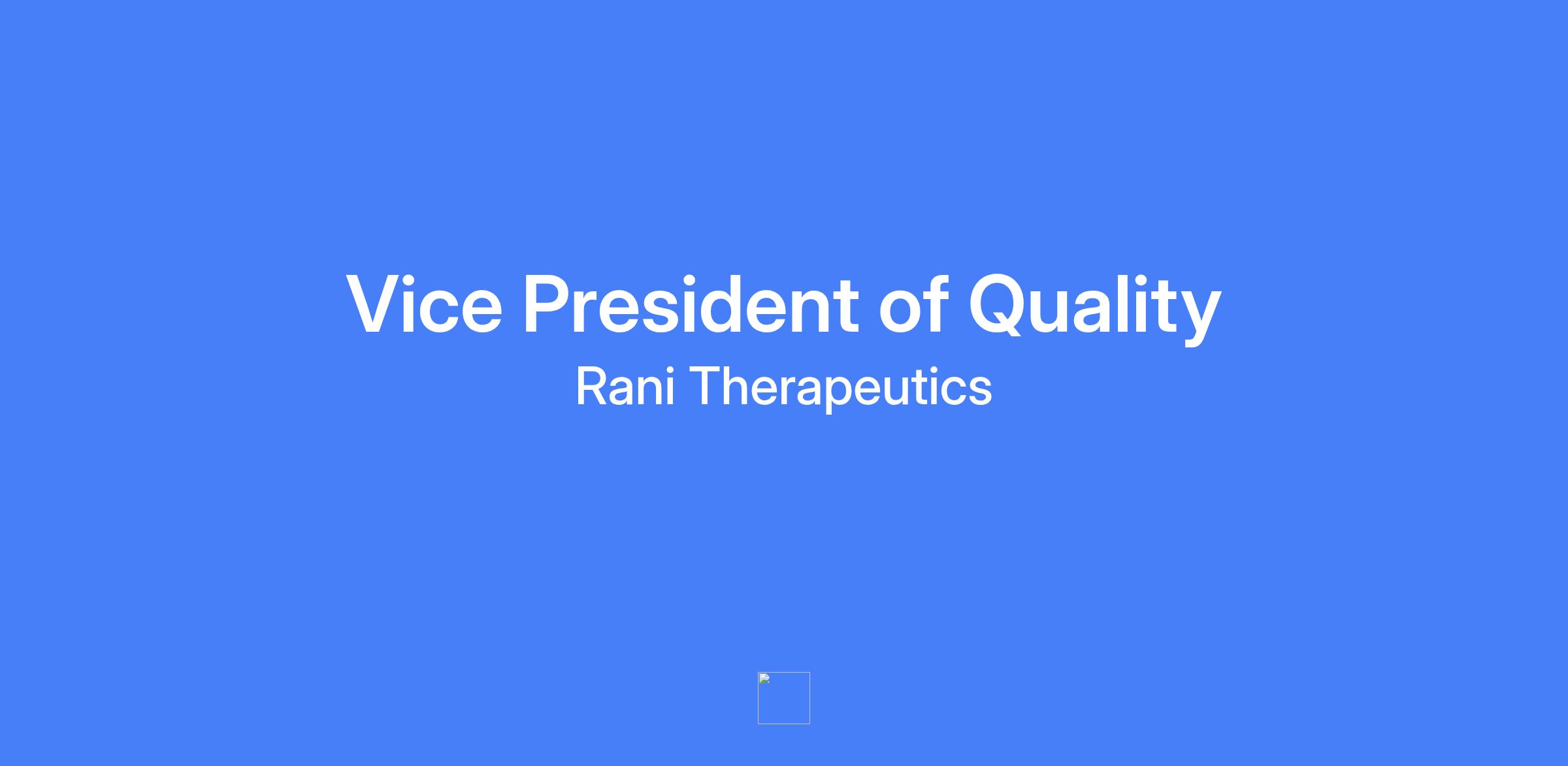 Vice President of Quality

Rani Therapeutics